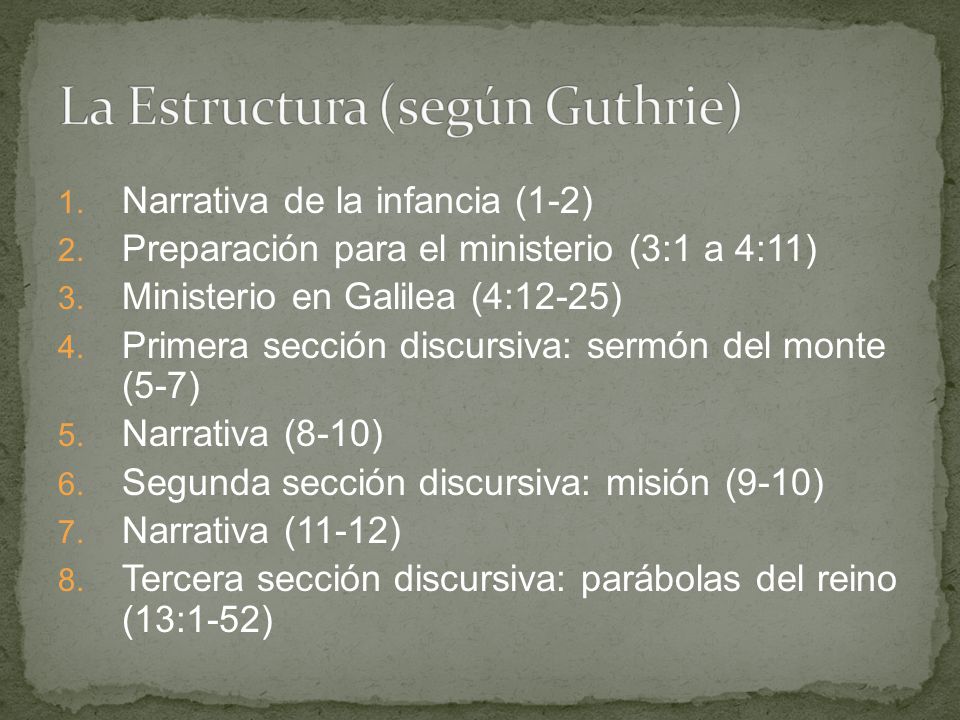 La Estructura (según Guthrie)

1. Narrativa de la infancia (1-2)
2. Preparación para el ministerio (3:1 a 4:11)
3. Ministerio en Galilea (4:12-25)
4. Primera sección discursiva: sermón del monte (5-7)
5. Narrativa (8-10)
6. Segunda sección discursiva: misión (9-10)
7. Narrativa (11-12)
8. Tercera sección discursiva: parábolas del reino (13:1-52)